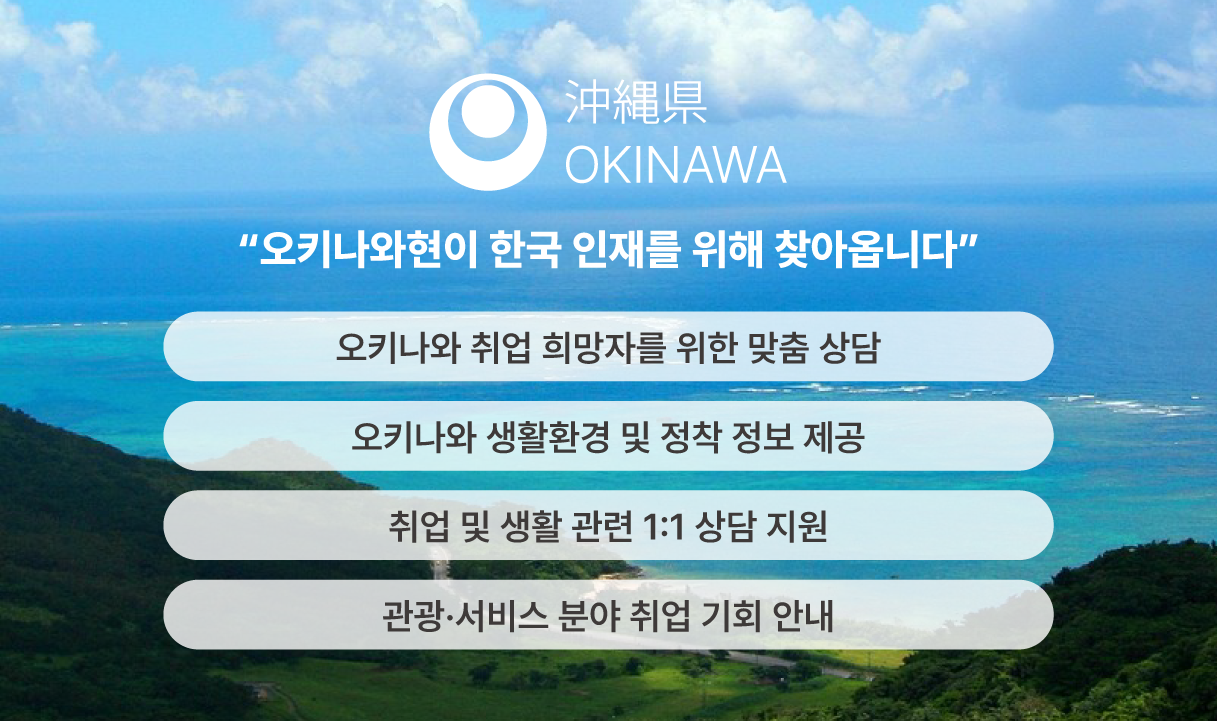 沖縄県
OKINAWA

“오키나와현이 한국 인재를 위해 찾아옵니다”

오키나와 취업 희망자를 위한 맞춤 상담

오키나와 생활환경 및 정착 정보 제공

취업 및 생활 관련 1:1 상담 지원

관광·서비스 분야 취업 기회 안내